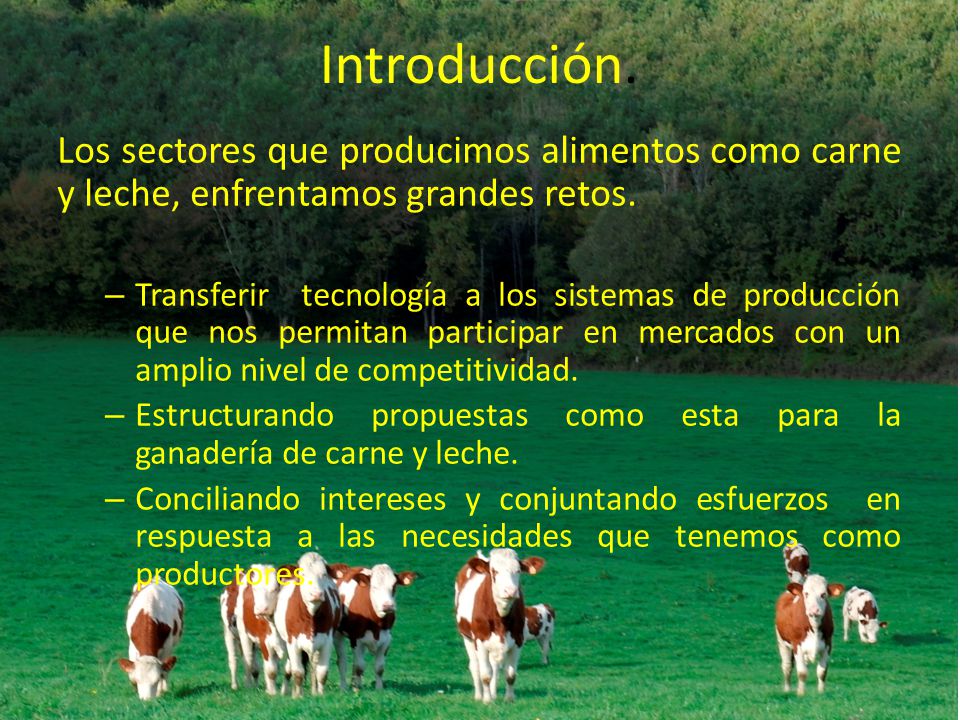 Introducción.

Los sectores que producimos alimentos como carne y leche, enfrentamos grandes retos.

– Transferir tecnología a los sistemas de producción que nos permitan participar en mercados con un amplio nivel de competitividad.
– Estructurando propuestas como esta para la ganadería de carne y leche.
– Conciliando intereses y conjuntando esfuerzos en respuesta a las necesidades que tenemos como productores.